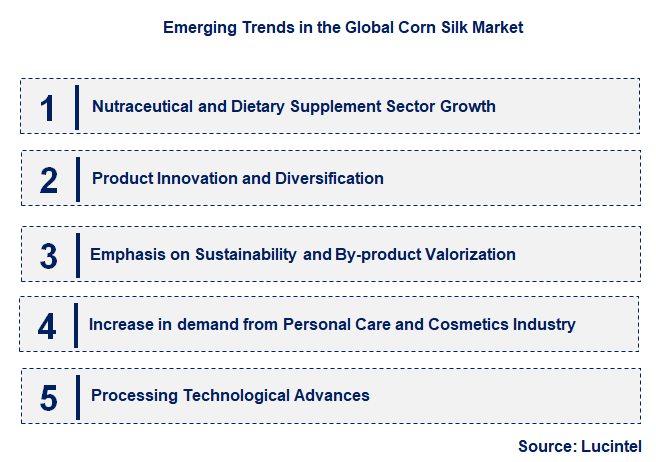 Emerging Trends in the Global Corn Silk Market

1 Nutraceutical and Dietary Supplement Sector Growth

2 Product Innovation and Diversification

3 Emphasis on Sustainability and By-product Valorization

4 Increase in demand from Personal Care and Cosmetics Industry

5 Processing Technological Advances

Source: Lucintel